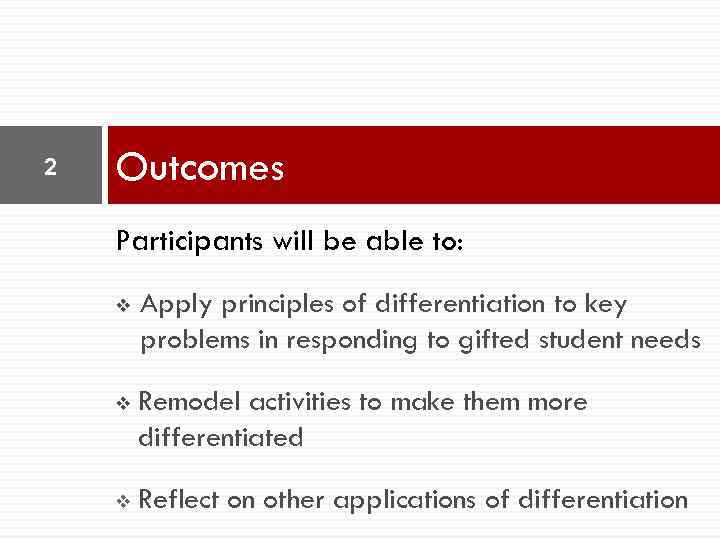 2

Outcomes

Participants will be able to:

❖ Apply principles of differentiation to key problems in responding to gifted student needs

❖ Remodel activities to make them more differentiated

❖ Reflect on other applications of differentiation